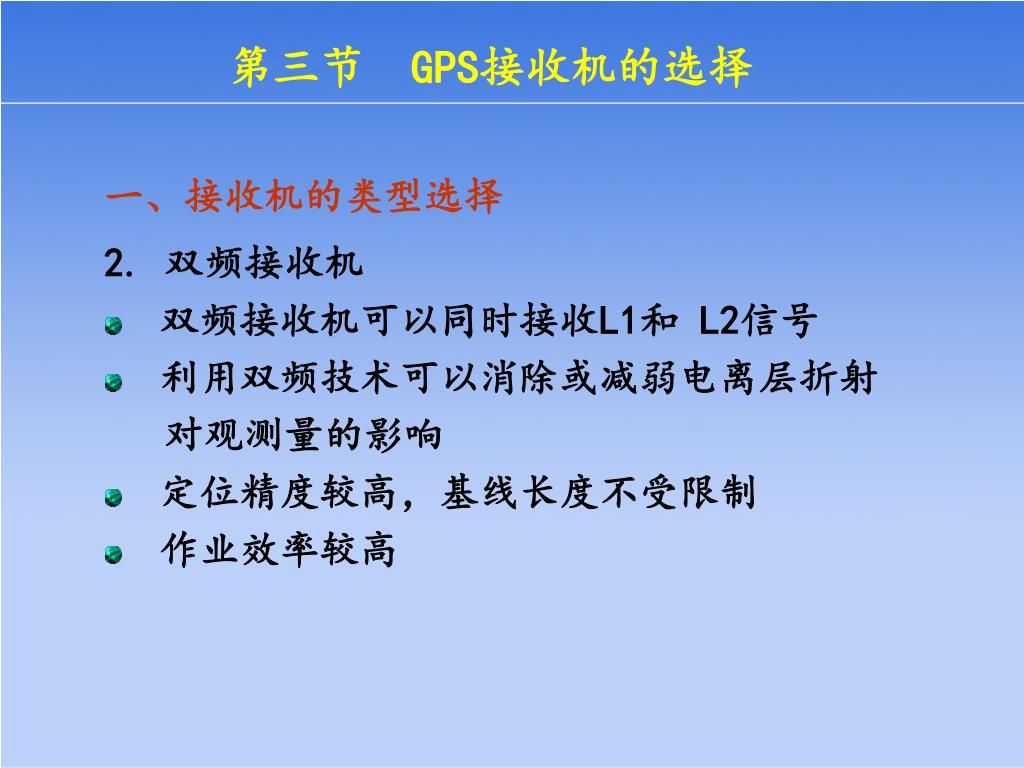 第三节　GPS接收机的选择

一、接收机的类型选择

2. 双频接收机

双频接收机可以同时接收L1和 L2信号

利用双频技术可以消除或减弱电离层折射对观测量的影响

定位精度较高，基线长度不受限制

作业效率较高